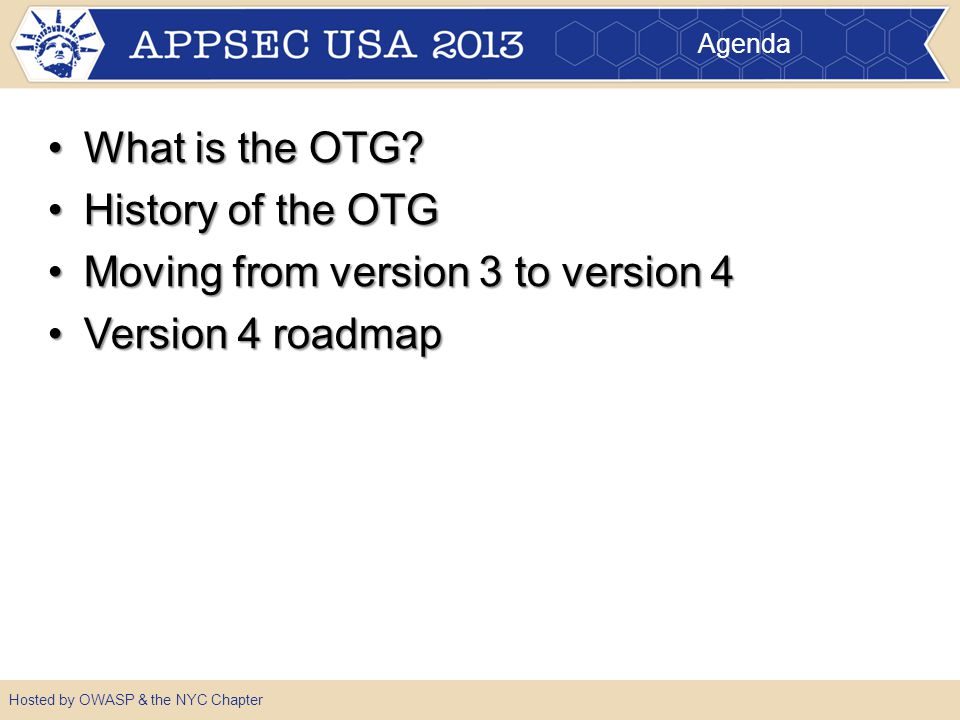 APPSEC USA 2013

Agenda

• What is the OTG?
• History of the OTG
• Moving from version 3 to version 4
• Version 4 roadmap

Hosted by OWASP & the NYC Chapter